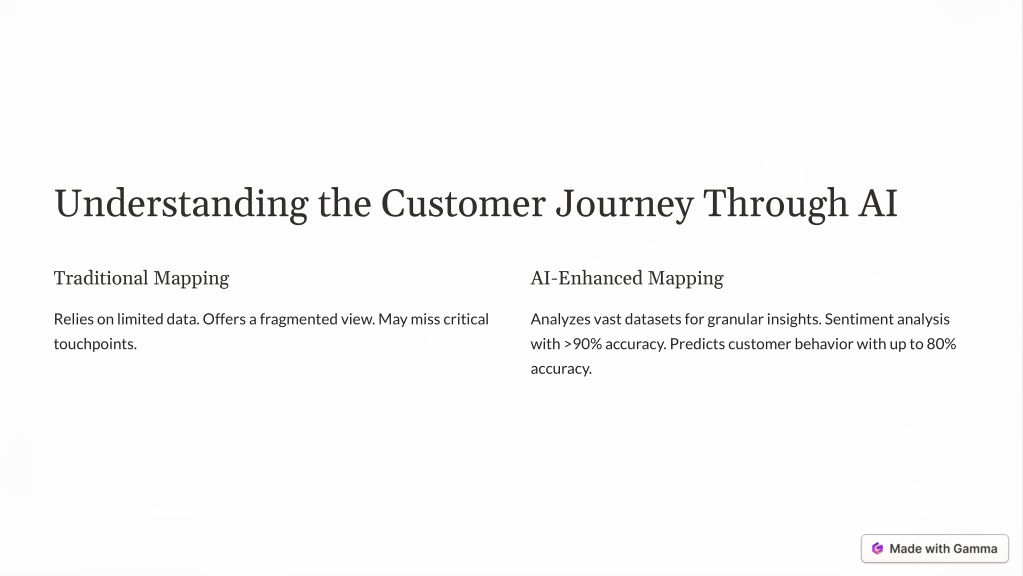 Understanding the Customer Journey Through AI

Traditional Mapping

Relies on limited data. Offers a fragmented view. May miss critical touchpoints.

AI-Enhanced Mapping

Analyzes vast datasets for granular insights. Sentiment analysis with >90% accuracy. Predicts customer behavior with up to 80% accuracy.

Made with Gamma